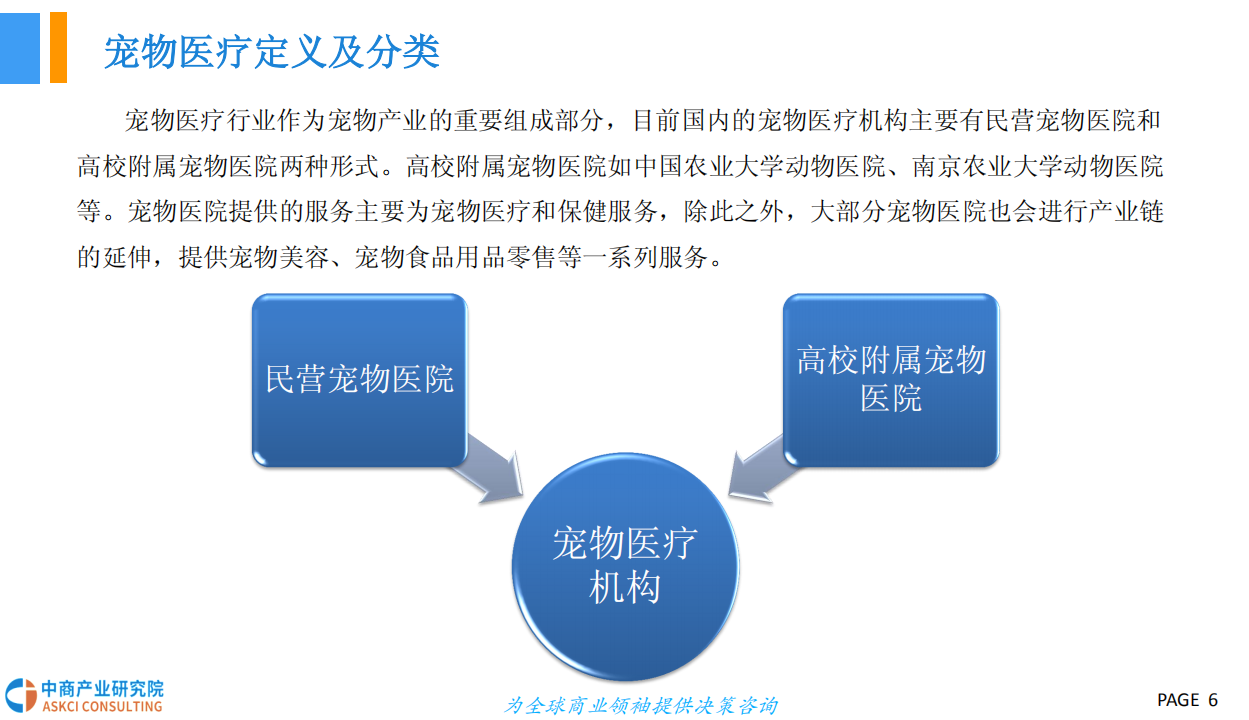 宠物医疗定义及分类

宠物医疗行业作为宠物产业的重要组成部分，目前国内的宠物医疗机构主要有民营宠物医院和高校附属宠物医院两种形式。高校附属宠物医院如中国农业大学动物医院、南京农业大学动物医院等。宠物医院提供的服务主要为宠物医疗和保健服务，除此之外，大部分宠物医院也会进行产业链的延伸，提供宠物美容、宠物食品用品零售等一系列服务。

民营宠物医院

高校附属宠物医院

宠物医疗机构

中商产业研究院
ASKCI CONSULTING

为全球商业领袖提供决策咨询

PAGE 6